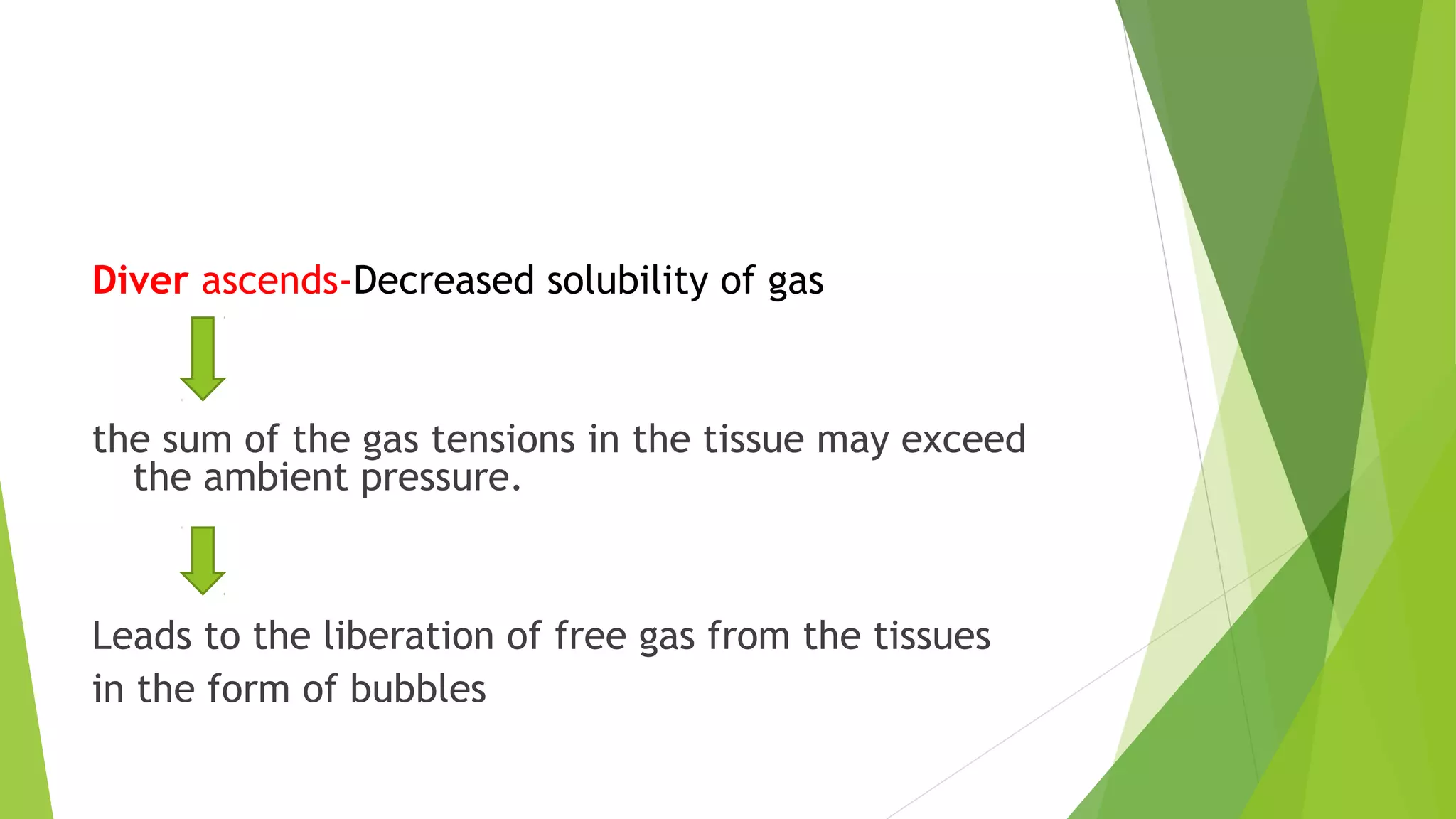 Diver ascends-Decreased solubility of gas

the sum of the gas tensions in the tissue may exceed the ambient pressure.

Leads to the liberation of free gas from the tissues in the form of bubbles